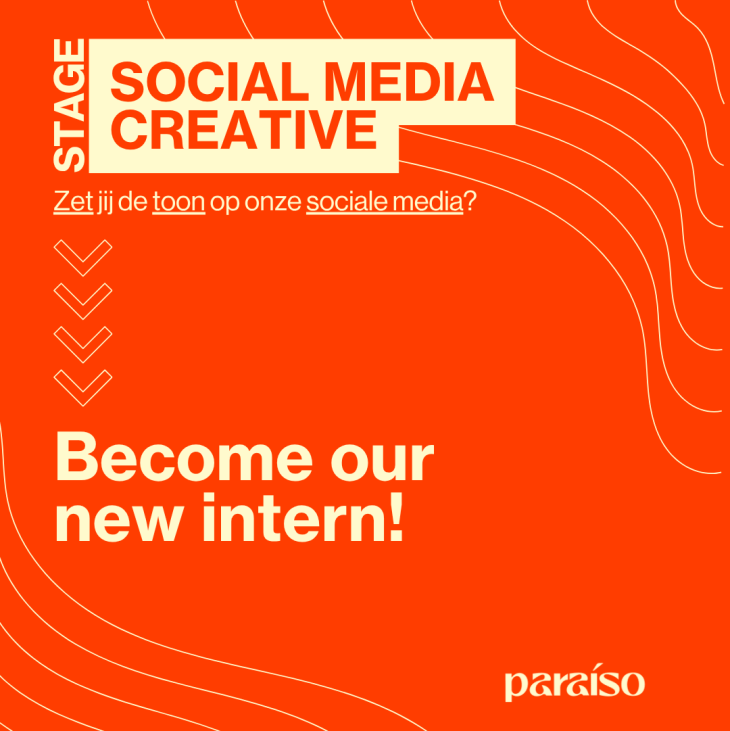 STAGE

SOCIAL MEDIA CREATIVE

Zet jij de toon op onze sociale media?

Become our new intern!

paraíso